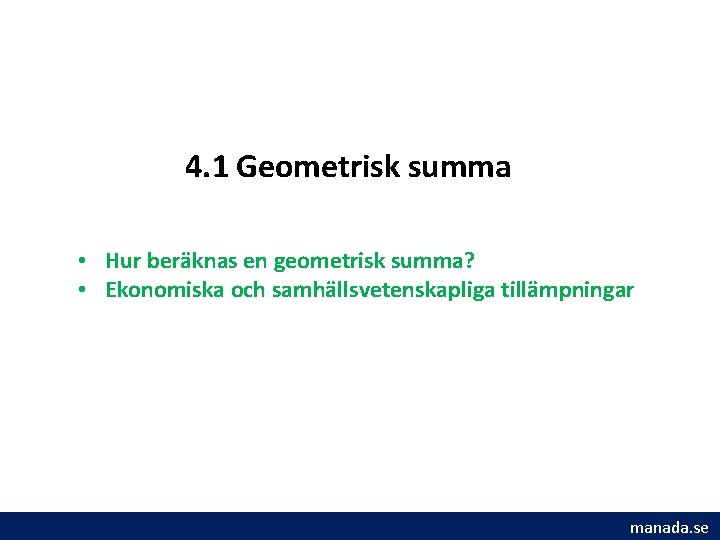 4.1 Geometrisk summa

• Hur beräknas en geometrisk summa?
• Ekonomiska och samhällsvetenskapliga tillämpningar

manada.se